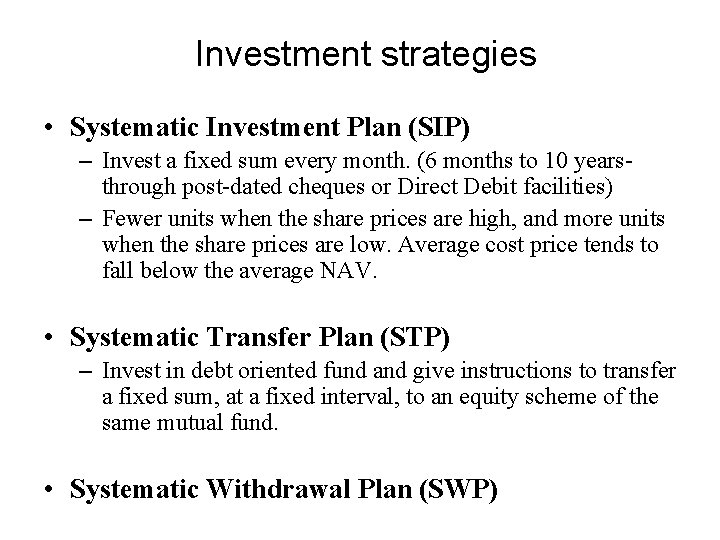 Investment strategies

• Systematic Investment Plan (SIP)
– Invest a fixed sum every month. (6 months to 10 years- through post-dated cheques or Direct Debit facilities)
– Fewer units when the share prices are high, and more units when the share prices are low. Average cost price tends to fall below the average NAV.

• Systematic Transfer Plan (STP)
– Invest in debt oriented fund and give instructions to transfer a fixed sum, at a fixed interval, to an equity scheme of the same mutual fund.

• Systematic Withdrawal Plan (SWP)